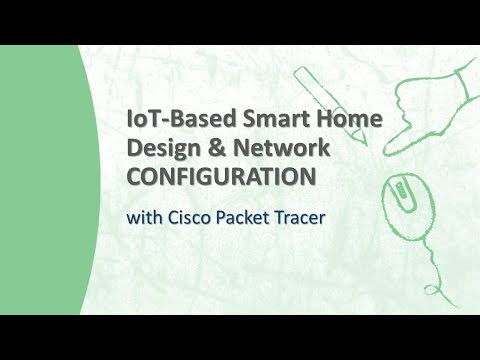 IoT-Based Smart Home Design & Network CONFIGURATION

with Cisco Packet Tracer